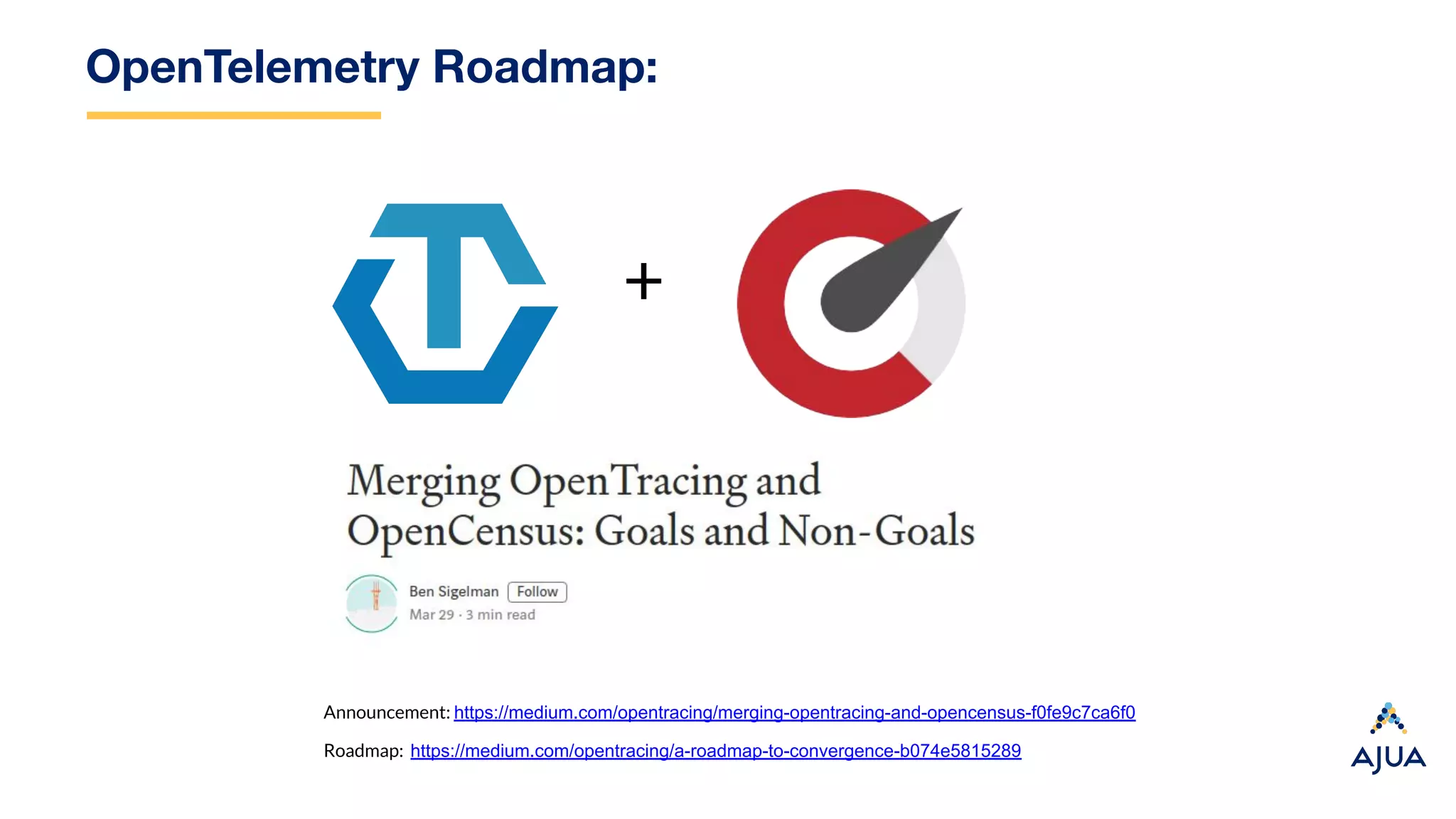 OpenTelemetry Roadmap:

+

Merging OpenTracing and OpenCensus: Goals and Non-Goals

Ben Sigelman Follow
Mar 29 · 3 min read

Announcement: https://medium.com/opentracing/merging-opentracing-and-opencensus-f0fe9c7ca6f0

Roadmap: https://medium.com/opentracing/a-roadmap-to-convergence-b074e5815289

AJUA